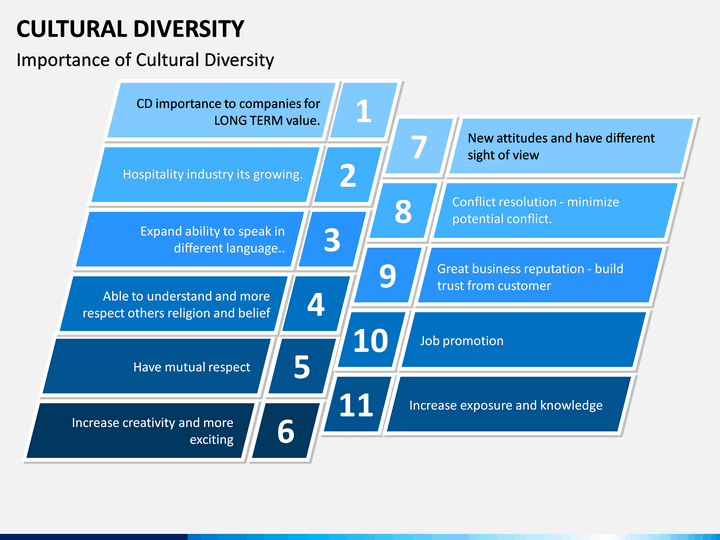 CULTURAL DIVERSITY

Importance of Cultural Diversity

CD importance to companies for LONG TERM value.

1

Hospitality industry its growing.

2

Expand ability to speak in different language..

3

Able to understand and more respect others religion and belief

4

Have mutual respect

5

Increase creativity and more exciting

6

7

New attitudes and have different sight of view

8

Conflict resolution - minimize potential conflict.

9

Great business reputation - build trust from customer

10

Job promotion

11

Increase exposure and knowledge